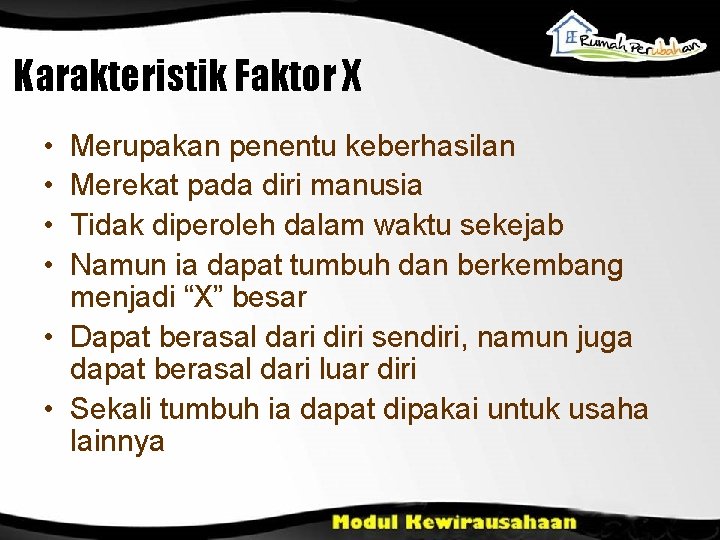 Rumah Perubahan

Karakteristik Faktor X

• Merupakan penentu keberhasilan
• Merekat pada diri manusia
• Tidak diperoleh dalam waktu sekejab
• Namun ia dapat tumbuh dan berkembang menjadi “X” besar
• Dapat berasal dari diri sendiri, namun juga dapat berasal dari luar diri
• Sekali tumbuh ia dapat dipakai untuk usaha lainnya

Modul Kewirausahaan